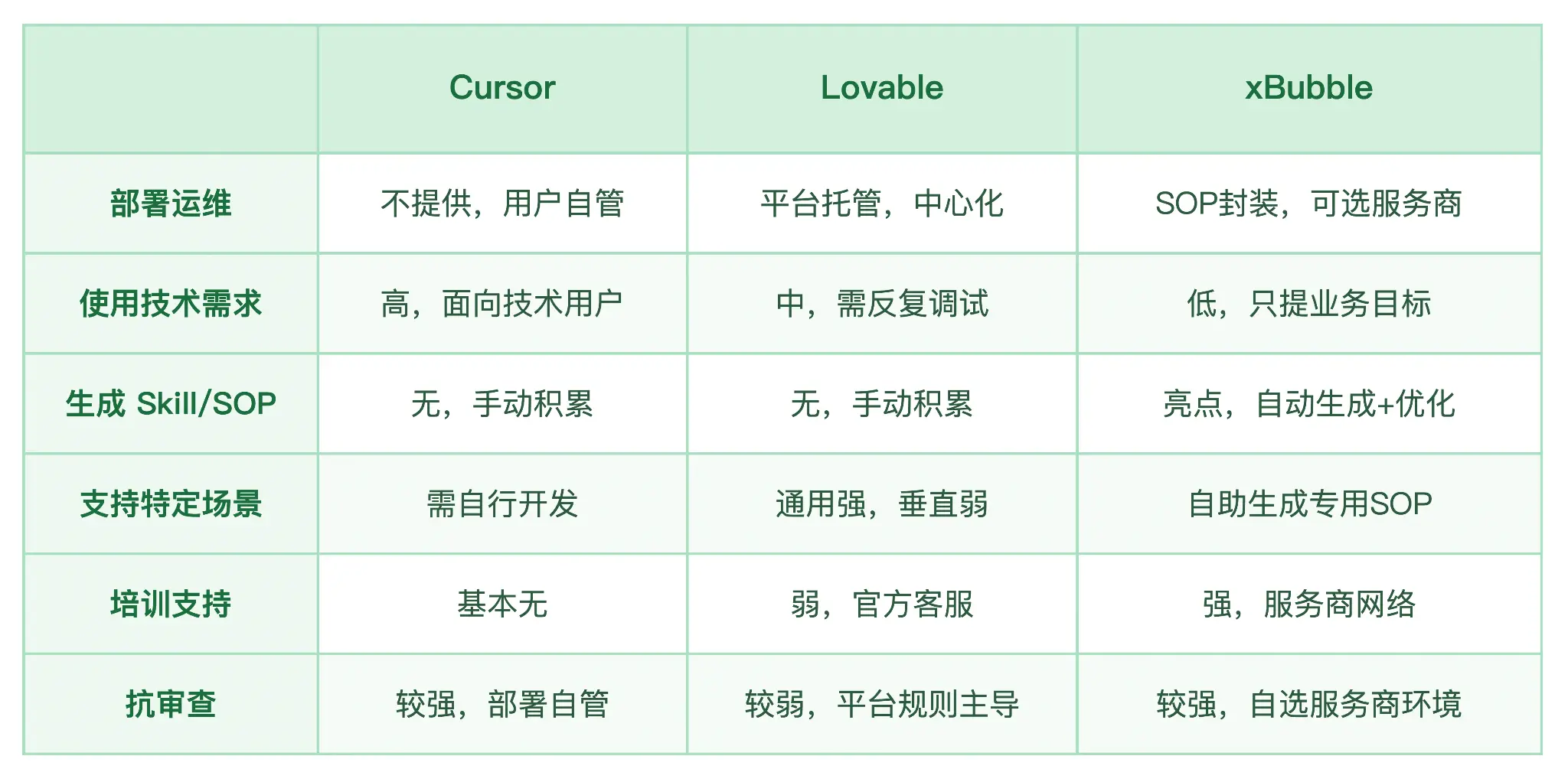 |  | Cursor | Lovable | xBubble |
|---|---|---|---|
| 部署运维 | 不提供，用户自管 | 平台托管，中心化 | SOP封装，可选服务商 |
| 使用技术需求 | 高，面向技术用户 | 中，需反复调试 | 低，只提业务目标 |
| 生成 Skill/SOP | 无，手动积累 | 无，手动积累 | 亮点，自动生成+优化 |
| 支持特定场景 | 需自行开发 | 通用强，垂直弱 | 自助生成专用SOP |
| 培训支持 | 基本无 | 弱，官方客服 | 强，服务商网络 |
| 抗审查 | 较强，部署自管 | 较弱，平台规则主导 | 较强，自选服务商环境 |